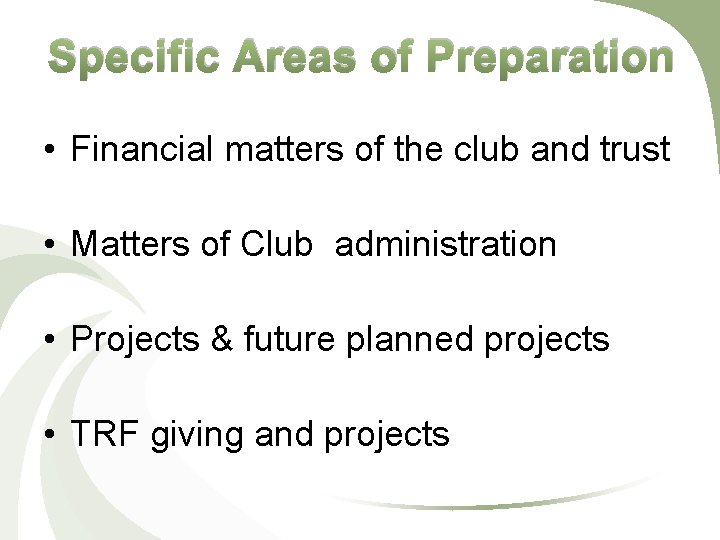 Specific Areas of Preparation

• Financial matters of the club and trust

• Matters of Club administration

• Projects & future planned projects

• TRF giving and projects